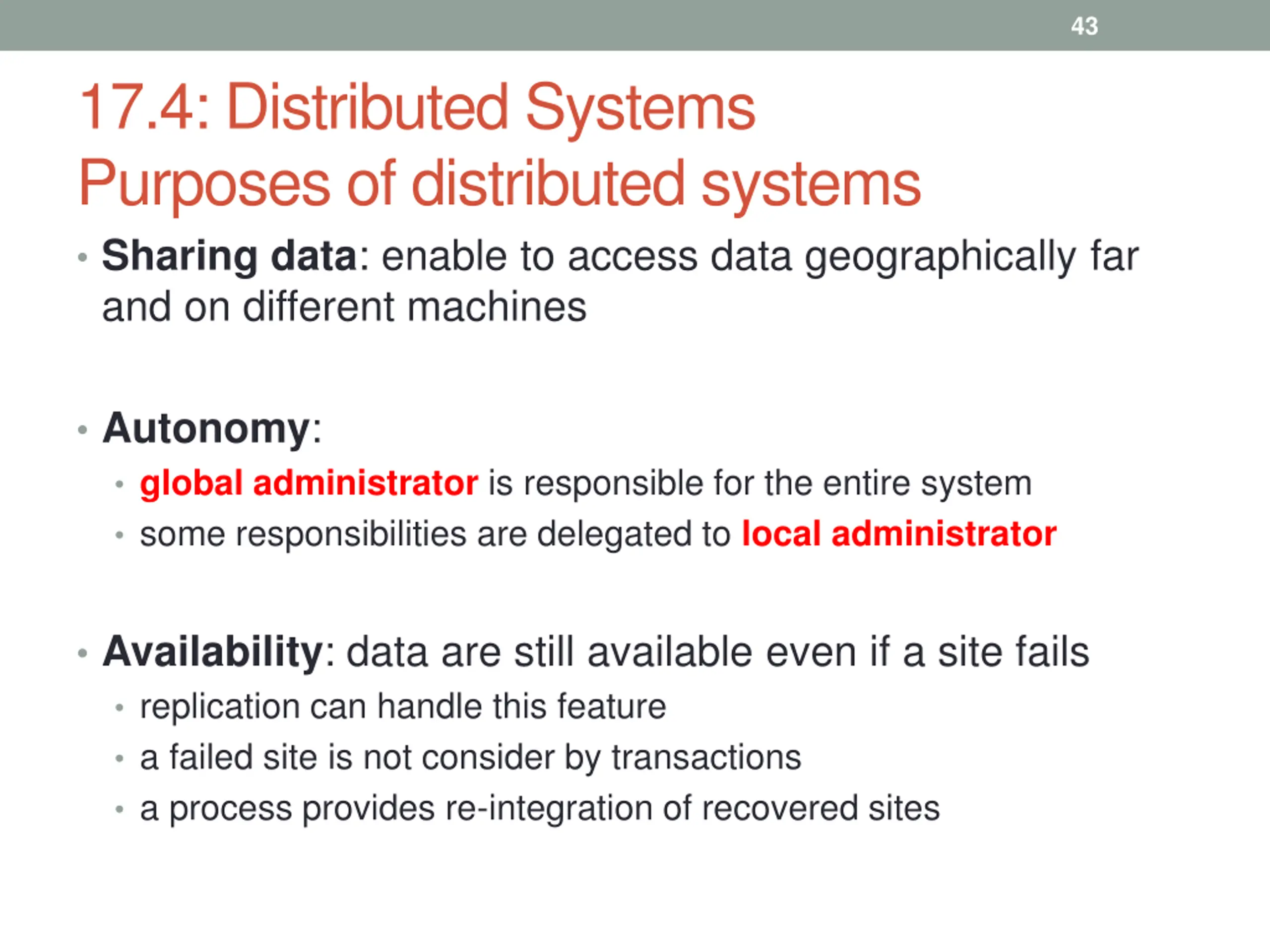 43

17.4: Distributed Systems
Purposes of distributed systems

• Sharing data: enable to access data geographically far and on different machines

• Autonomy:
  • global administrator is responsible for the entire system
  • some responsibilities are delegated to local administrator

• Availability: data are still available even if a site fails
  • replication can handle this feature
  • a failed site is not consider by transactions
  • a process provides re-integration of recovered sites